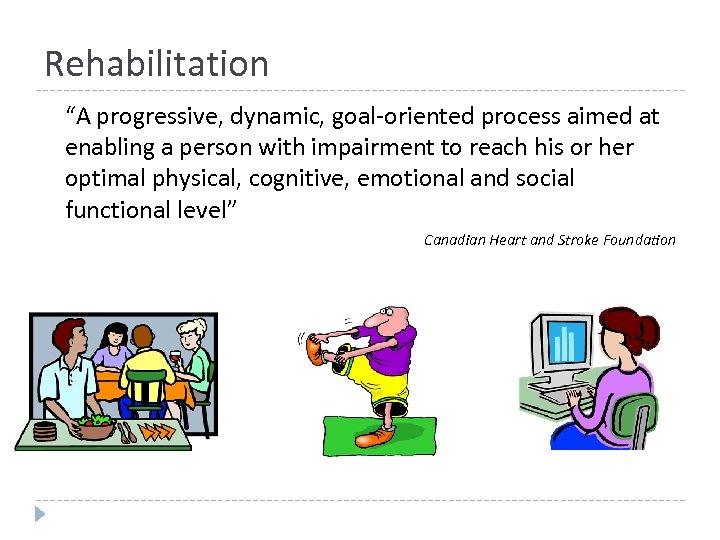 Rehabilitation

“A progressive, dynamic, goal-oriented process aimed at enabling a person with impairment to reach his or her optimal physical, cognitive, emotional and social functional level”

Canadian Heart and Stroke Foundation